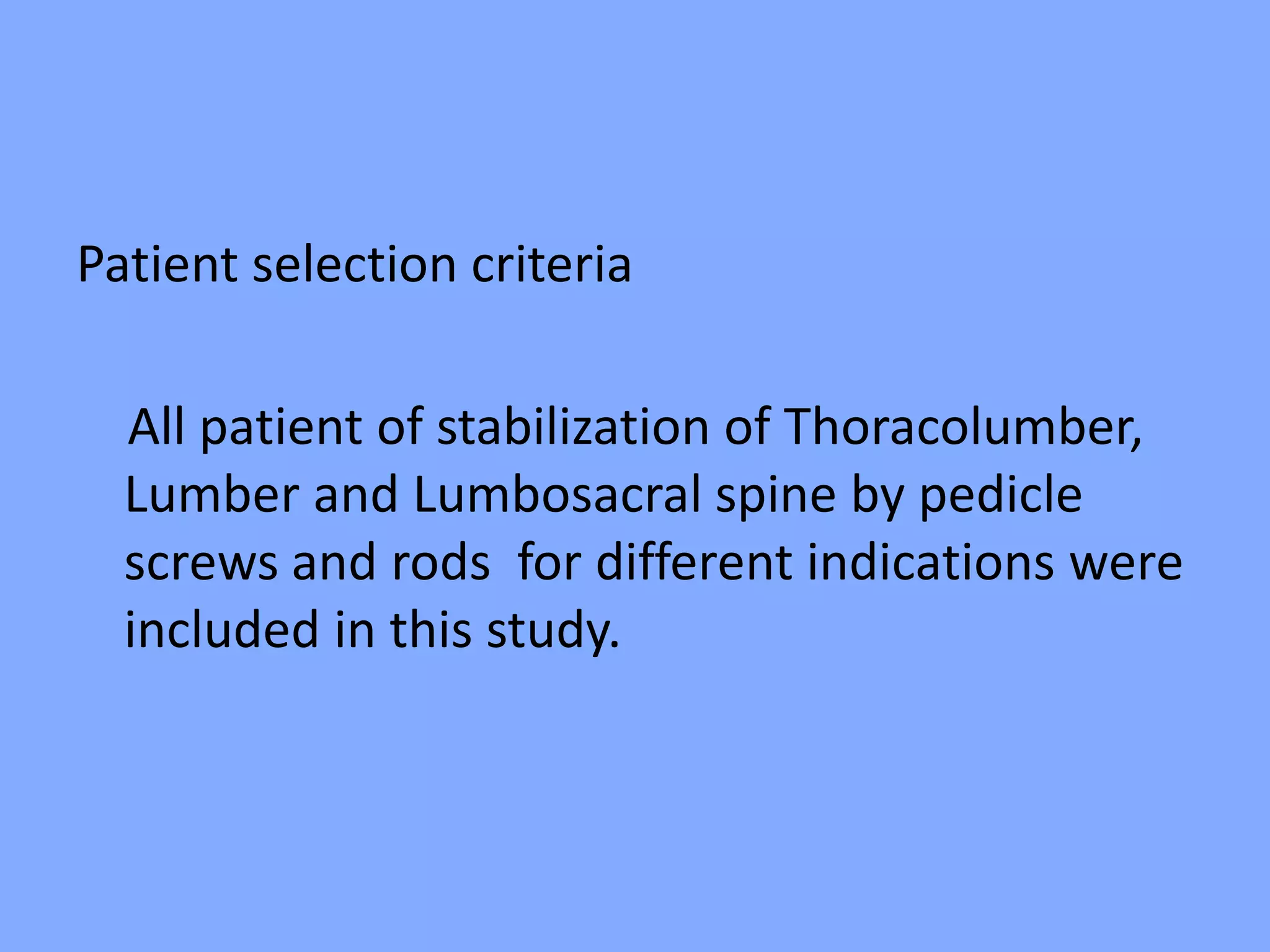 Patient selection criteria

All patient of stabilization of Thoracolumber, Lumber and Lumbosacral spine by pedicle screws and rods  for different indications were included in this study.